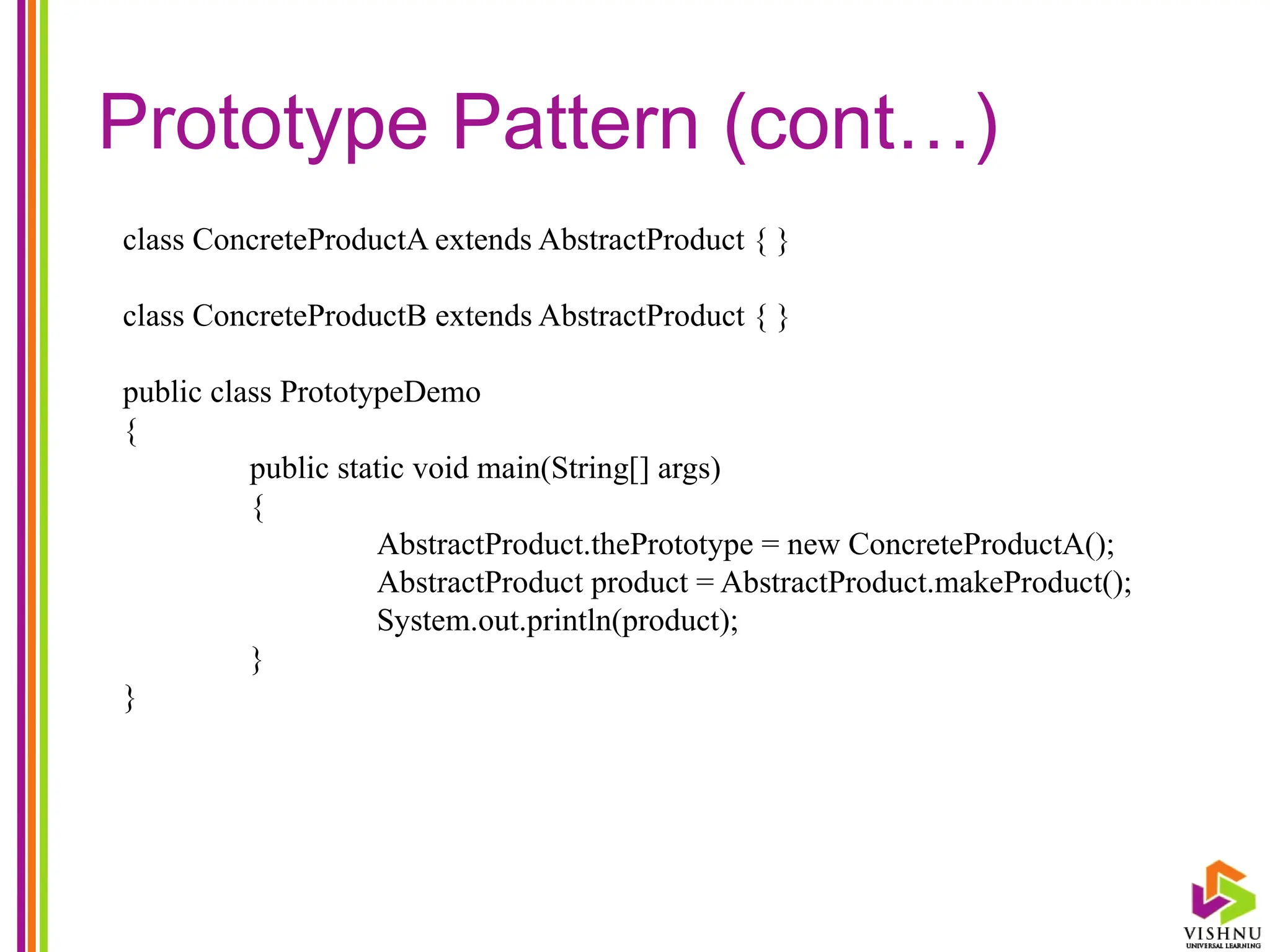 Prototype Pattern (cont…)

class ConcreteProductA extends AbstractProduct { }

class ConcreteProductB extends AbstractProduct { }

public class PrototypeDemo
{
public static void main(String[] args)
{
AbstractProduct.thePrototype = new ConcreteProductA();
AbstractProduct product = AbstractProduct.makeProduct();
System.out.println(product);
}
}

VISHNU
UNIVERSAL LEARNING